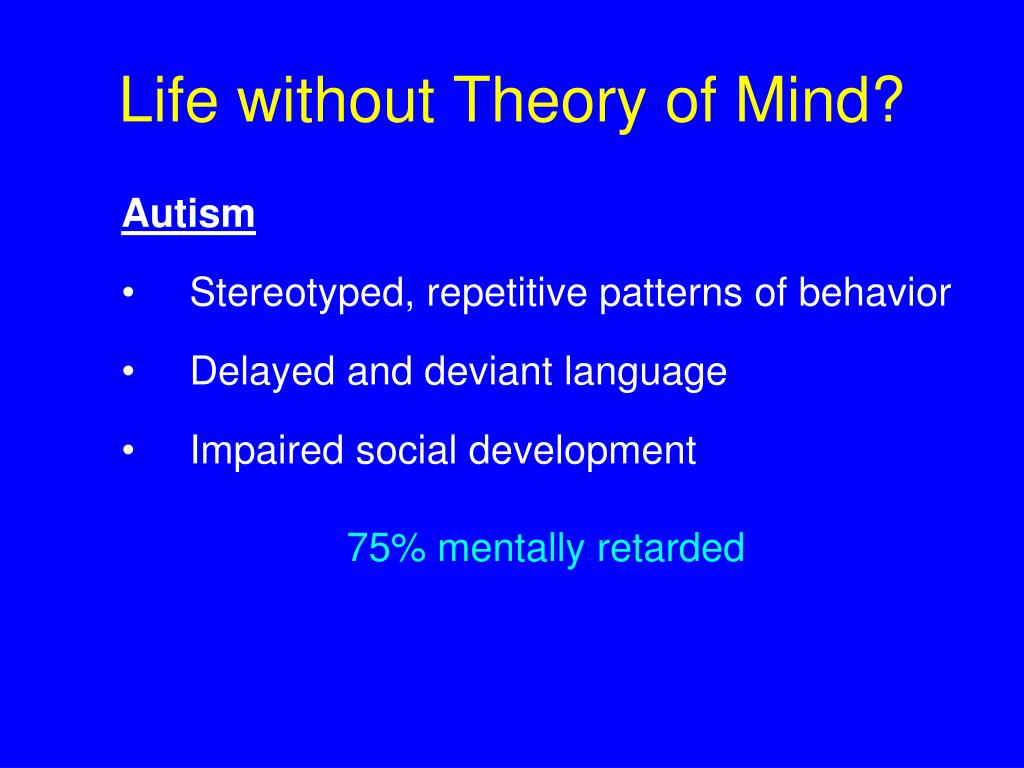 Life without Theory of Mind?

Autism

• Stereotyped, repetitive patterns of behavior

• Delayed and deviant language

• Impaired social development

75% mentally retarded